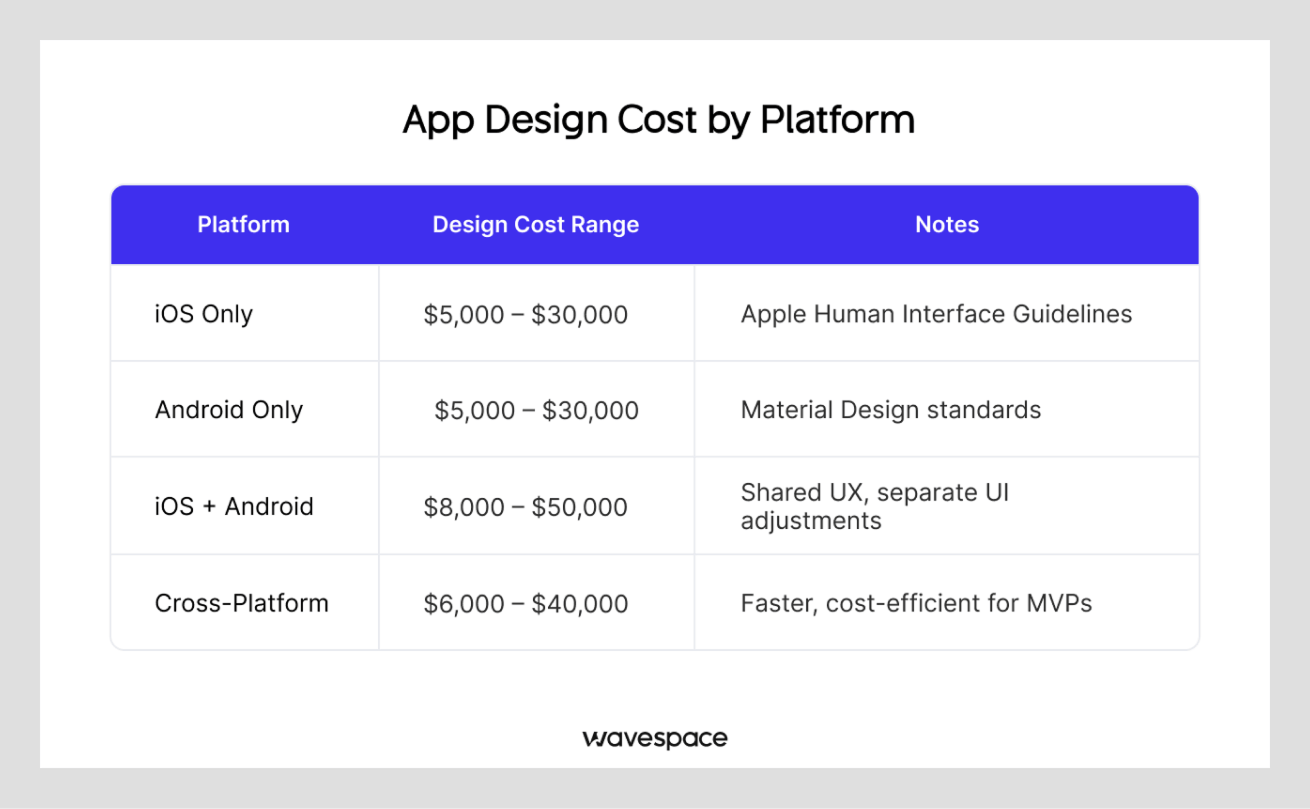 App Design Cost by Platform

| Platform | Design Cost Range | Notes |
|---|---|---|
| iOS Only | \$5,000 – \$30,000 | Apple Human Interface Guidelines |
| Android Only | \$5,000 – \$30,000 | Material Design standards |
| iOS + Android | \$8,000 – \$50,000 | Shared UX, separate UI adjustments |
| Cross-Platform | \$6,000 – \$40,000 | Faster, cost-efficient for MVPs |

wavespace